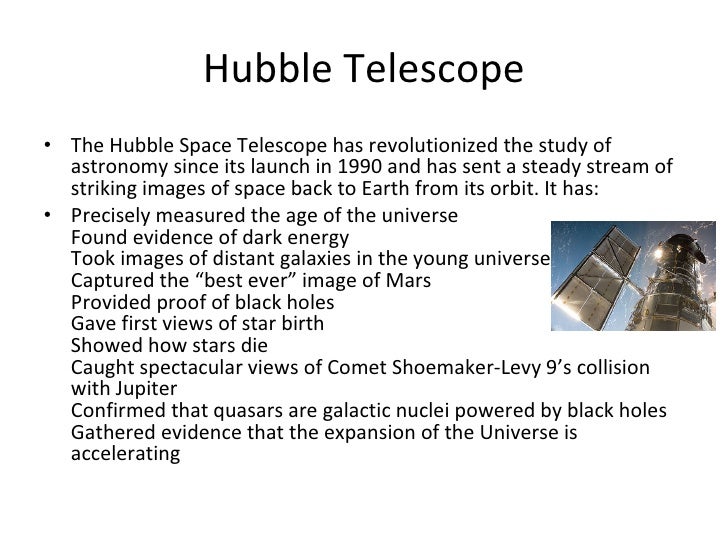 Hubble Telescope

• The Hubble Space Telescope has revolutionized the study of astronomy since its launch in 1990 and has sent a steady stream of striking images of space back to Earth from its orbit. It has:

• Precisely measured the age of the universe
Found evidence of dark energy
Took images of distant galaxies in the young universe
Captured the “best ever” image of Mars
Provided proof of black holes
Gave first views of star birth
Showed how stars die
Caught spectacular views of Comet Shoemaker-Levy 9’s collision with Jupiter
Confirmed that quasars are galactic nuclei powered by black holes
Gathered evidence that the expansion of the Universe is accelerating